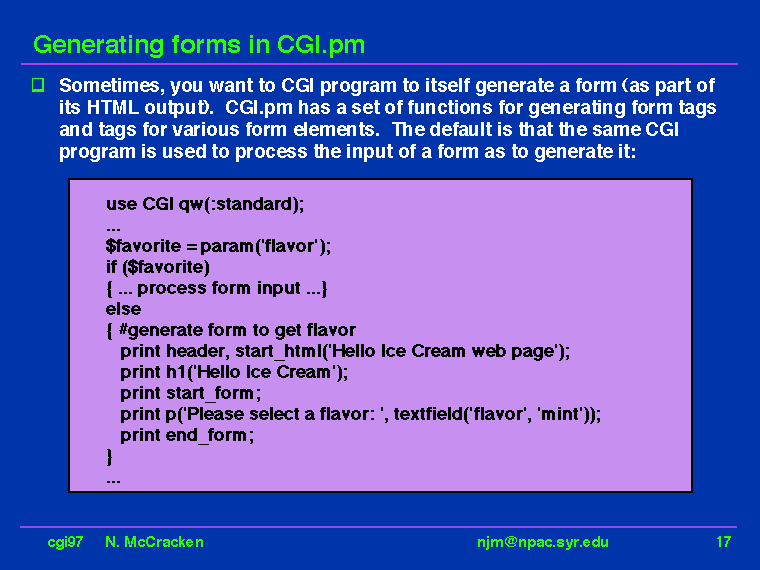 Generating forms in CGI.pm

Sometimes, you want to CGI program to itself generate a form (as part of its HTML output). CGI.pm has a set of functions for generating form tags and tags for various form elements. The default is that the same CGI program is used to process the input of a form as to generate it:

use CGI qw(:standard);
...
$favorite = param('flavor');
if ($favorite)
{ ... process form input ...}
else
{ #generate form to get flavor
print header, start_html('Hello Ice Cream web page');
print h1('Hello Ice Cream');
print start_form;
print p('Please select a flavor: ', textfield('flavor', 'mint'));
print end_form;
}
...

cgi97 N. McCracken njm@npac.syr.edu 17